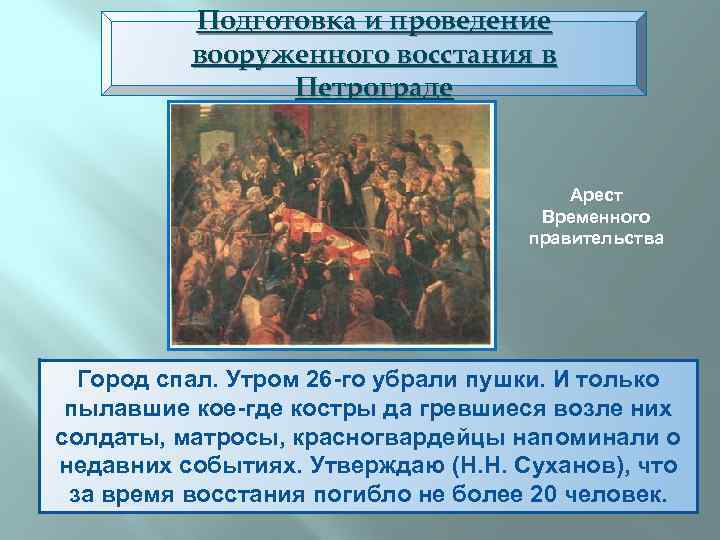 Подготовка и проведение вооруженного восстания в Петрограде

Арест Временного правительства

Город спал. Утром 26-го убрали пушки. И только пылавшие кое-где костры да гревшиеся возле них солдаты, матросы, красногвардейцы напоминали о недавних событиях. Утверждаю (Н.Н. Суханов), что за время восстания погибло не более 20 человек.